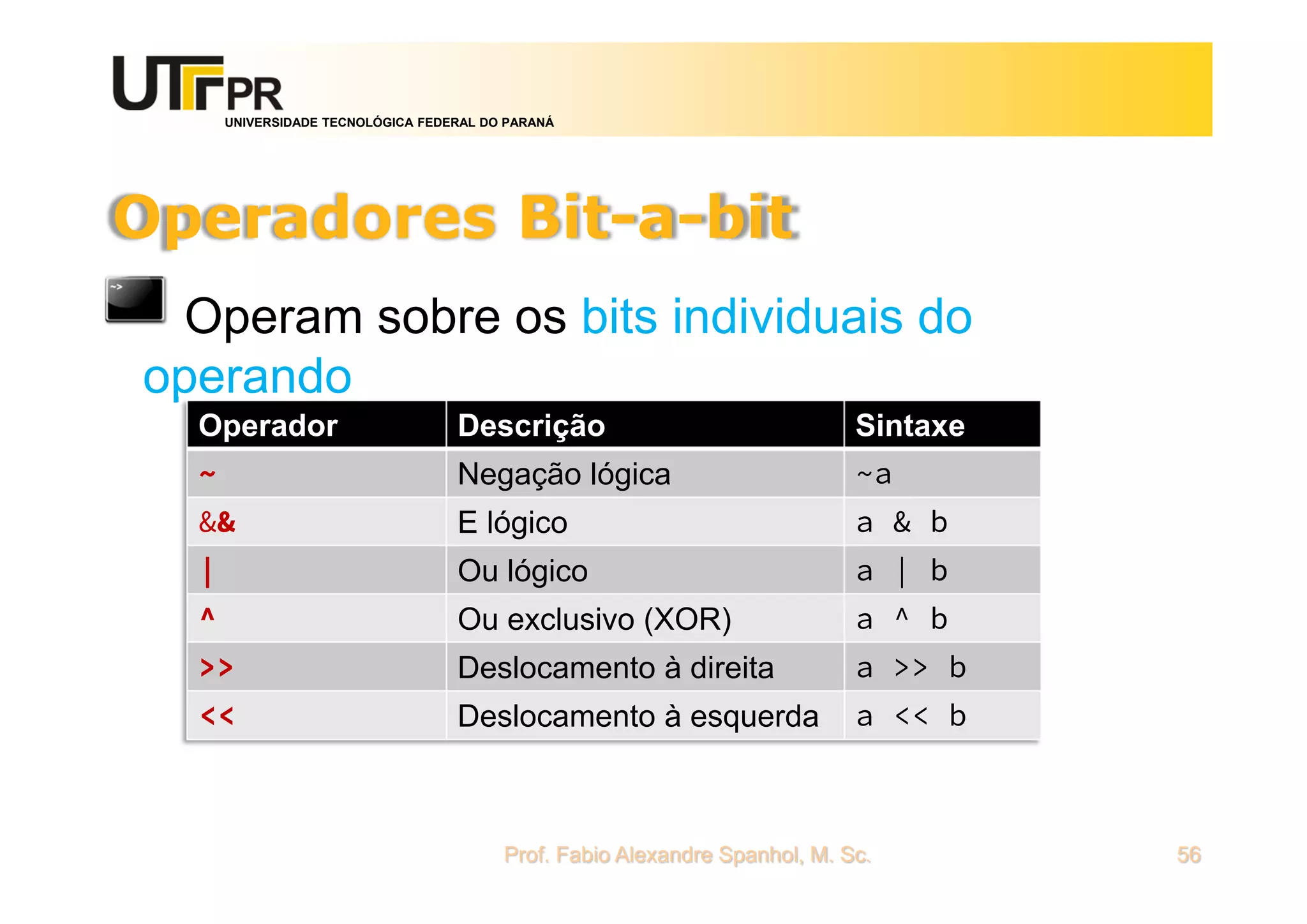 UTFPR
UNIVERSIDADE TECNOLÓGICA FEDERAL DO PARANÁ

Operadores Bit-a-bit

Operam sobre os bits individuais do operando

| Operador | Descrição | Sintaxe |
|---|---|---|
| ~ | Negação lógica | ~a |
| && | E lógico | a & b |
| \| | Ou lógico | a \| b |
| ^ | Ou exclusivo (XOR) | a ^ b |
| >> | Deslocamento à direita | a >> b |
| << | Deslocamento à esquerda | a << b |

Prof. Fabio Alexandre Spanhol, M. Sc.

56